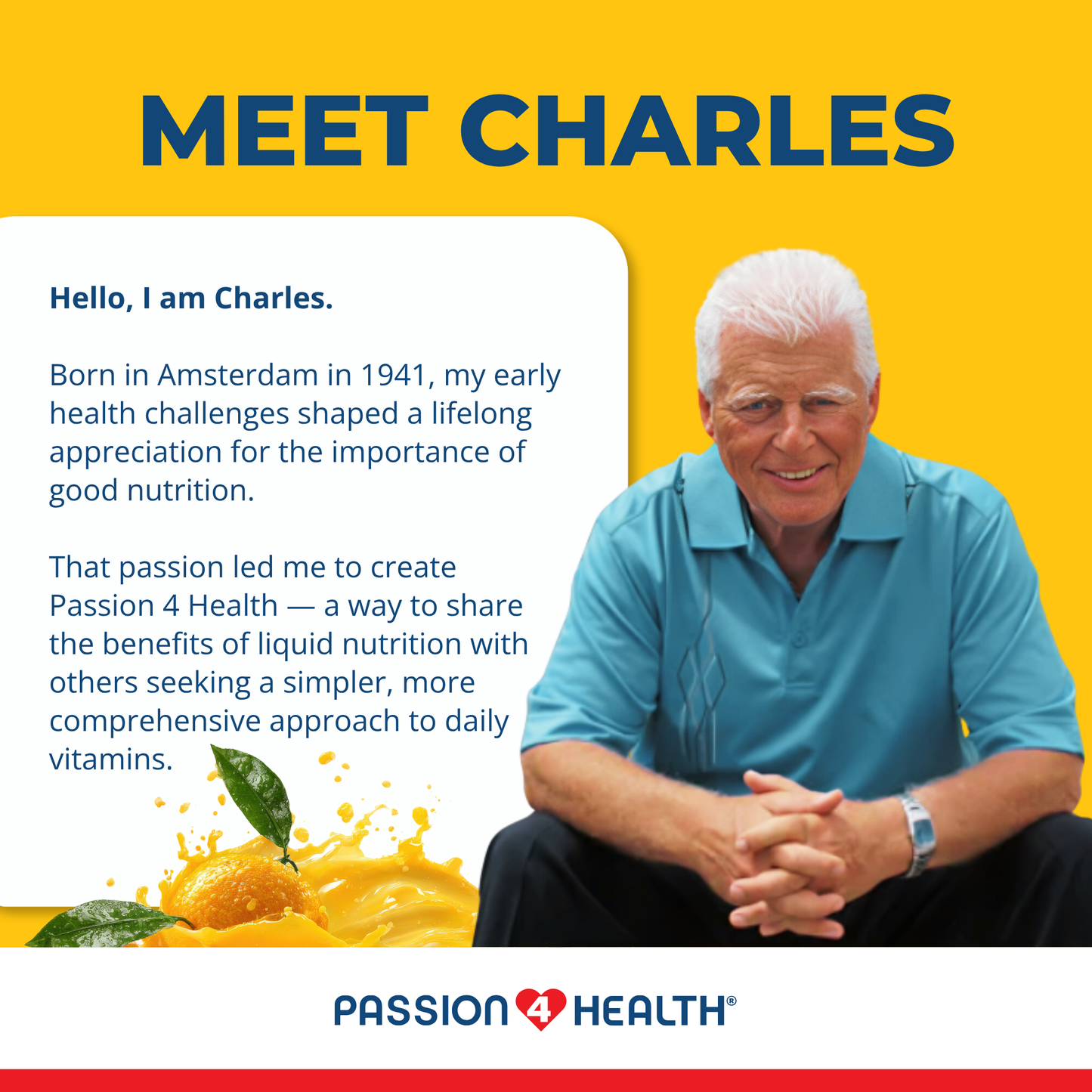 MEET CHARLES

Hello, I am Charles.

Born in Amsterdam in 1941, my early health challenges shaped a lifelong appreciation for the importance of good nutrition.

That passion led me to create Passion 4 Health — a way to share the benefits of liquid nutrition with others seeking a simpler, more comprehensive approach to daily vitamins.

PASSION 4 HEALTH®